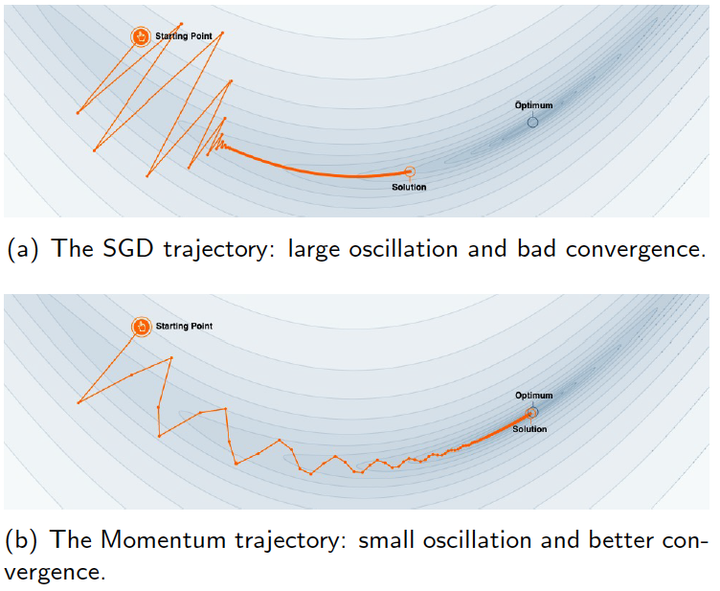 Starting Point

Optimum

Solution

(a) The SGD trajectory: large oscillation and bad convergence.

Starting Point

Optimum

Solution

(b) The Momentum trajectory: small oscillation and better convergence.